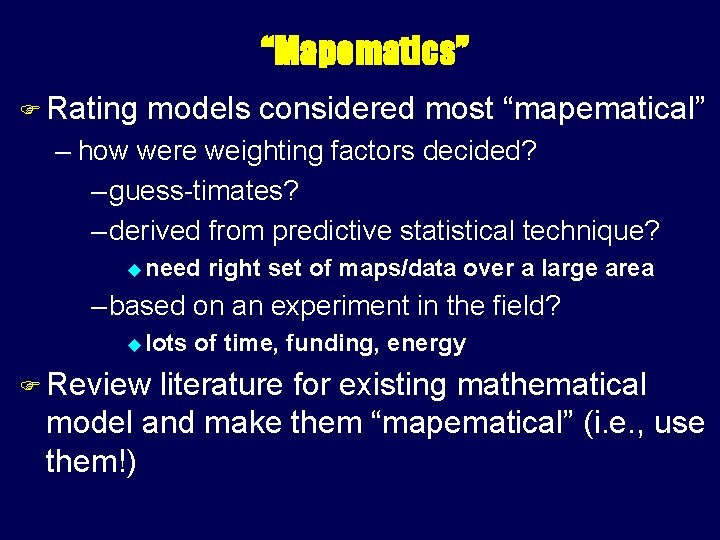 “Mapematics”

Rating models considered most “mapematical”

– how were weighting factors decided?

– guess-timates?

– derived from predictive statistical technique?

need right set of maps/data over a large area

– based on an experiment in the field?

lots of time, funding, energy

Review literature for existing mathematical model and make them “mapematical” (i.e., use them!)